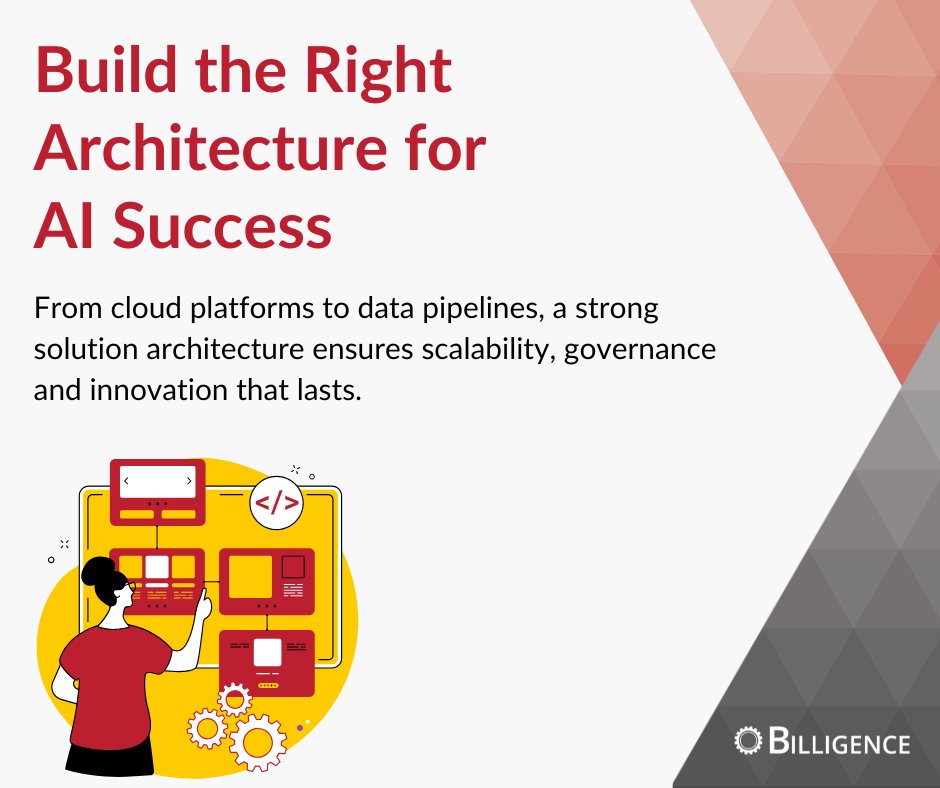 Build the Right Architecture for AI Success

From cloud platforms to data pipelines, a strong solution architecture ensures scalability, governance and innovation that lasts.

</>

BILLIGENCE